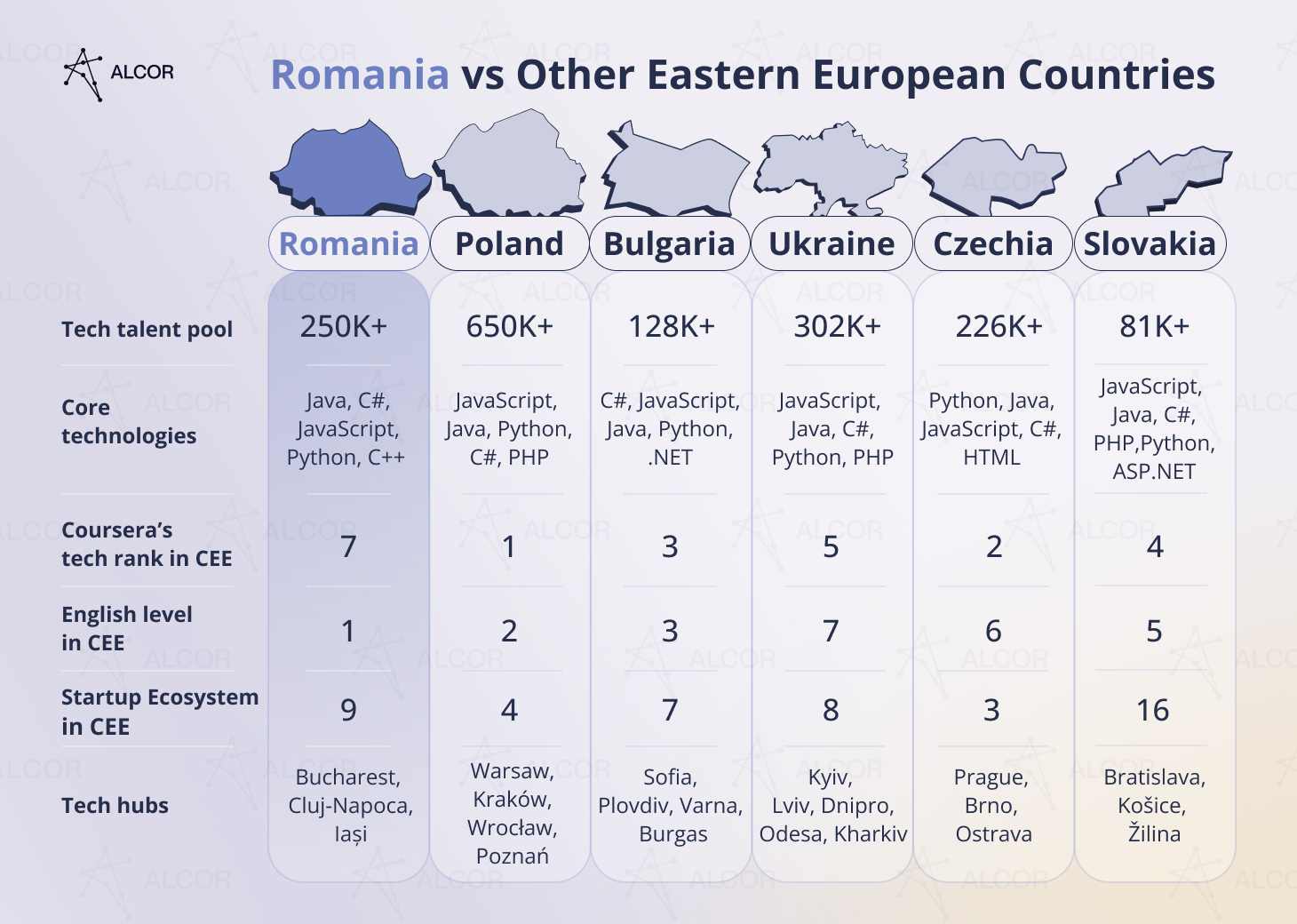 ALCOR

Romania vs Other Eastern European Countries

| | Romania | Poland | Bulgaria | Ukraine | Czechia | Slovakia |
|---|---|---|---|---|---|---|
| Tech talent pool | 250K+ | 650K+ | 128K+ | 302K+ | 226K+ | 81K+ |
| Core technologies | Java, C#, JavaScript, Python, C++ | JavaScript, Java, Python, C#, PHP | C#, JavaScript, Java, Python, .NET | JavaScript, Java, C#, Python, PHP | Python, Java, JavaScript, C#, HTML | JavaScript, Java, C#, PHP,Python, ASP.NET |
| Coursera's tech rank in CEE | 7 | 1 | 3 | 5 | 2 | 4 |
| English level in CEE | 1 | 2 | 3 | 7 | 6 | 5 |
| Startup Ecosystem in CEE | 9 | 4 | 7 | 8 | 3 | 16 |
| Tech hubs | Bucharest, Cluj-Napoca, Iași | Warsaw, Kraków, Wrocław, Poznań | Sofia, Plovdiv, Varna, Burgas | Kyiv, Lviv, Dnipro, Odesa, Kharkiv | Prague, Brno, Ostrava | Bratislava, Košice, Žilina |